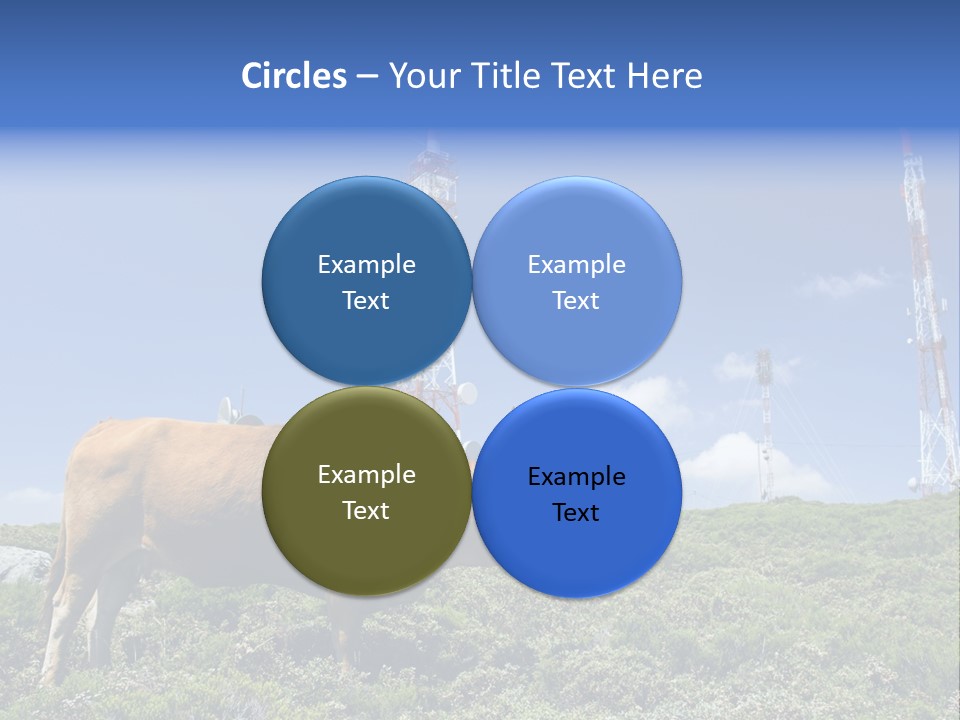 Circles – Your Title Text Here

Example Text

Example Text

Example Text

Example Text